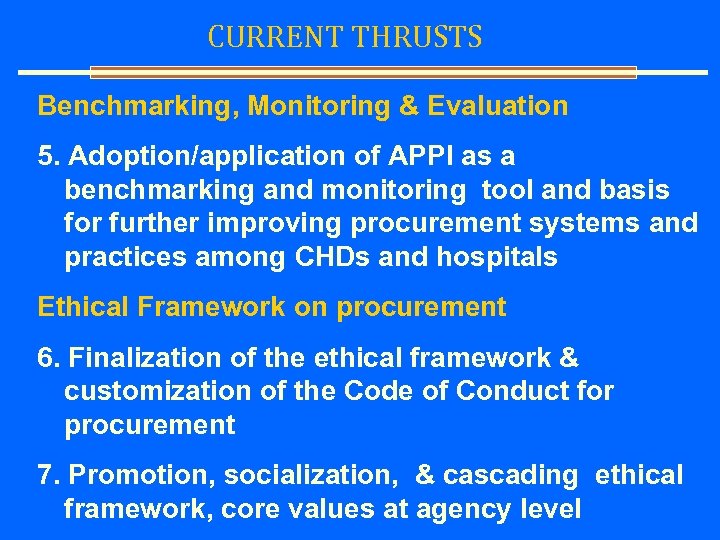 CURRENT THRUSTS

Benchmarking, Monitoring & Evaluation

5. Adoption/application of APPI as a benchmarking and monitoring tool and basis for further improving procurement systems and practices among CHDs and hospitals

Ethical Framework on procurement

6. Finalization of the ethical framework & customization of the Code of Conduct for procurement

7. Promotion, socialization, & cascading ethical framework, core values at agency level